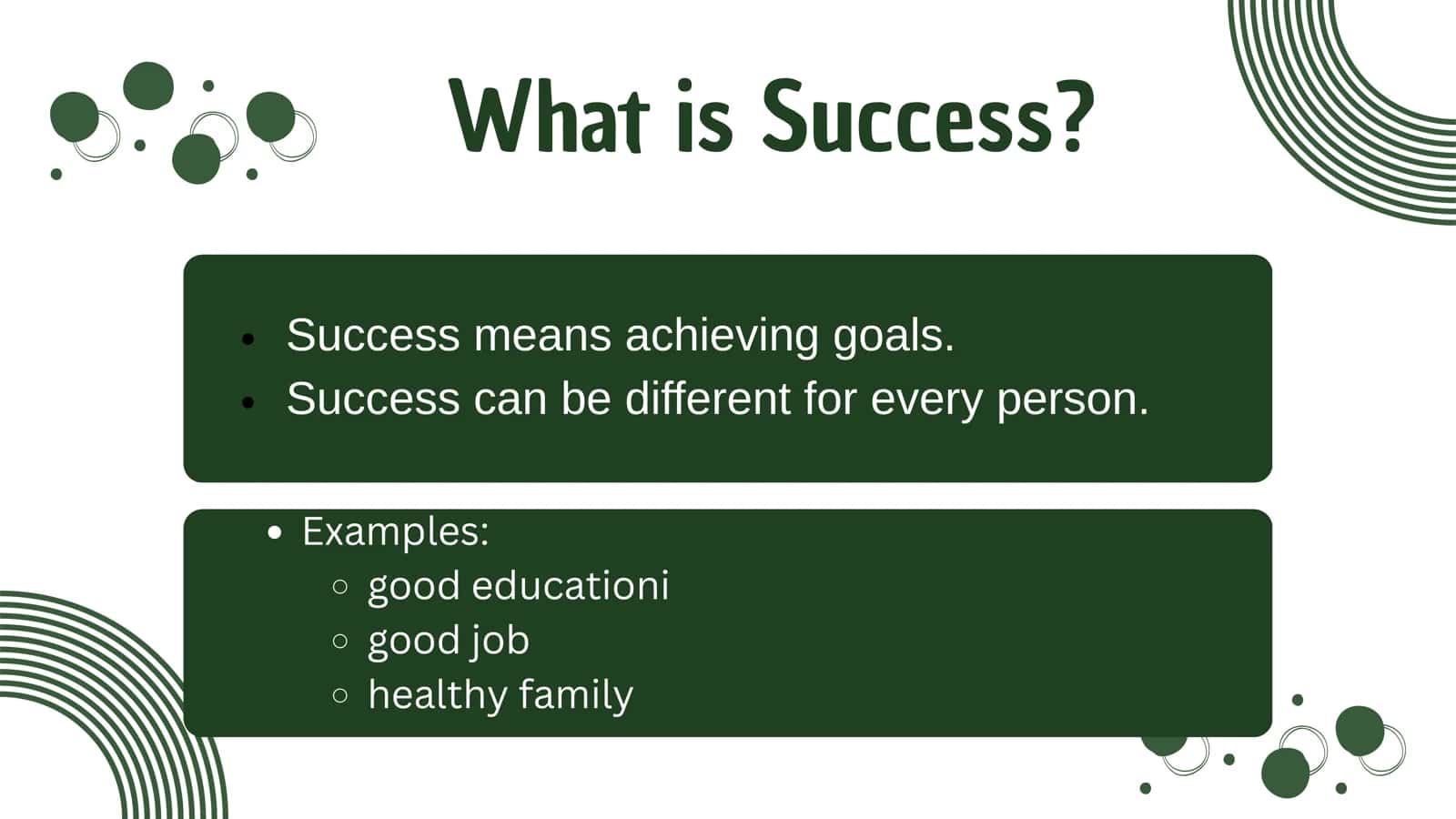 What is Success?

- Success means achieving goals.
- Success can be different for every person.

- Examples:
  - good educationi
  - good job
  - healthy family